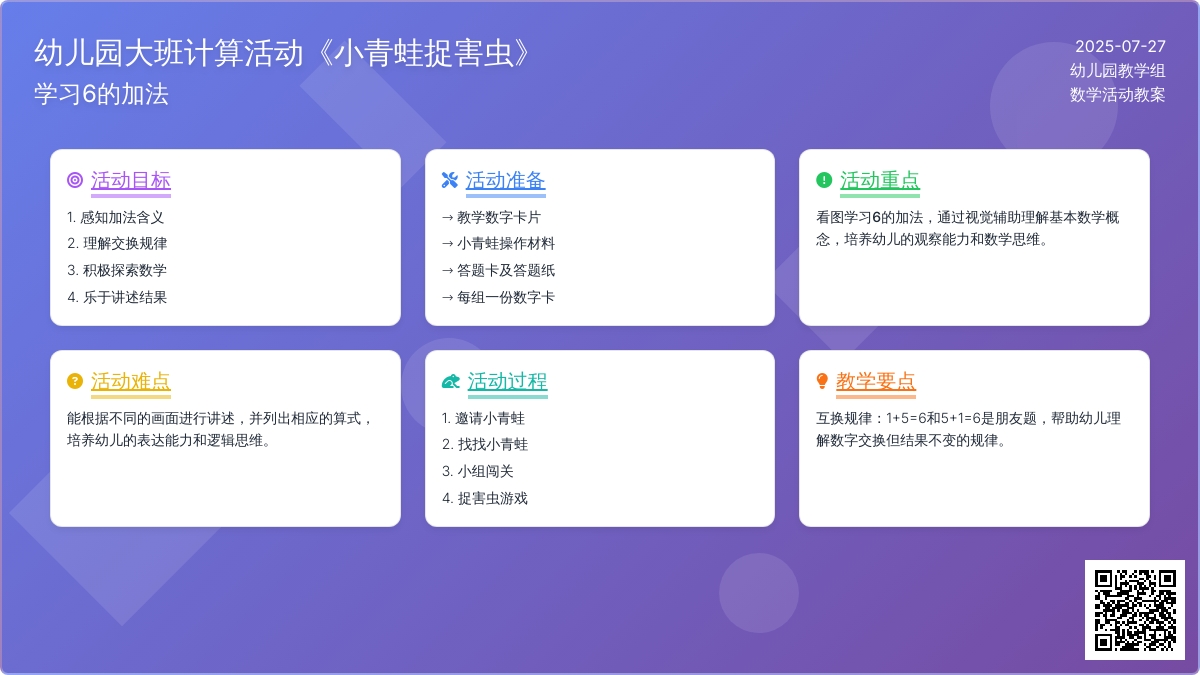 幼儿园大班计算活动《小青蛙捉害虫》
学习6的加法

2025-07-27
幼儿园教学组
数学活动教案

活动目标
1. 感知加法含义
2. 理解交换规律
3. 积极探索数学
4. 乐于讲述结果

活动准备
→ 教学数字卡片
→ 小青蛙操作材料
→ 答题卡及答题纸
→ 每组一份数字卡

活动重点
看图学习6的加法，通过视觉辅助理解基本数学概念，培养幼儿的观察能力和数学思维。

活动难点
能根据不同的画面进行讲述，并列出相应的算式，培养幼儿的表达能力和逻辑思维。

活动过程
1. 邀请小青蛙
2. 找找小青蛙
3. 小组闯关
4. 捉害虫游戏

教学要点
互换规律：1+5=6和5+1=6是朋友题，帮助幼儿理解数字交换但结果不变的规律。